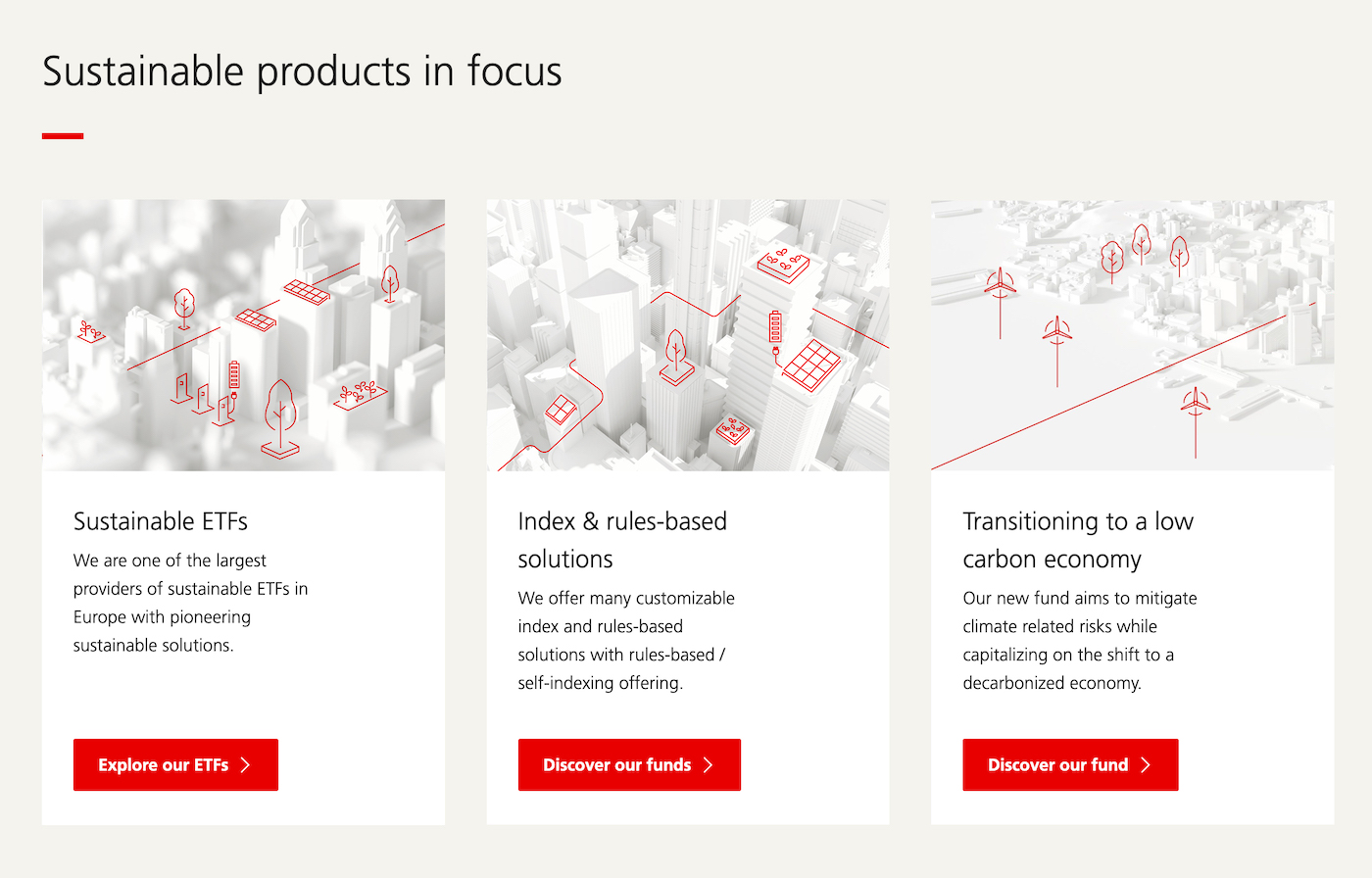 Sustainable products in focus

Sustainable ETFs

We are one of the largest providers of sustainable ETFs in Europe with pioneering sustainable solutions.

Explore our ETFs

Index & rules-based solutions

We offer many customizable index and rules-based solutions with rules-based / self-indexing offering.

Discover our funds

Transitioning to a low carbon economy

Our new fund aims to mitigate climate related risks while capitalizing on the shift to a decarbonized economy.

Discover our fund